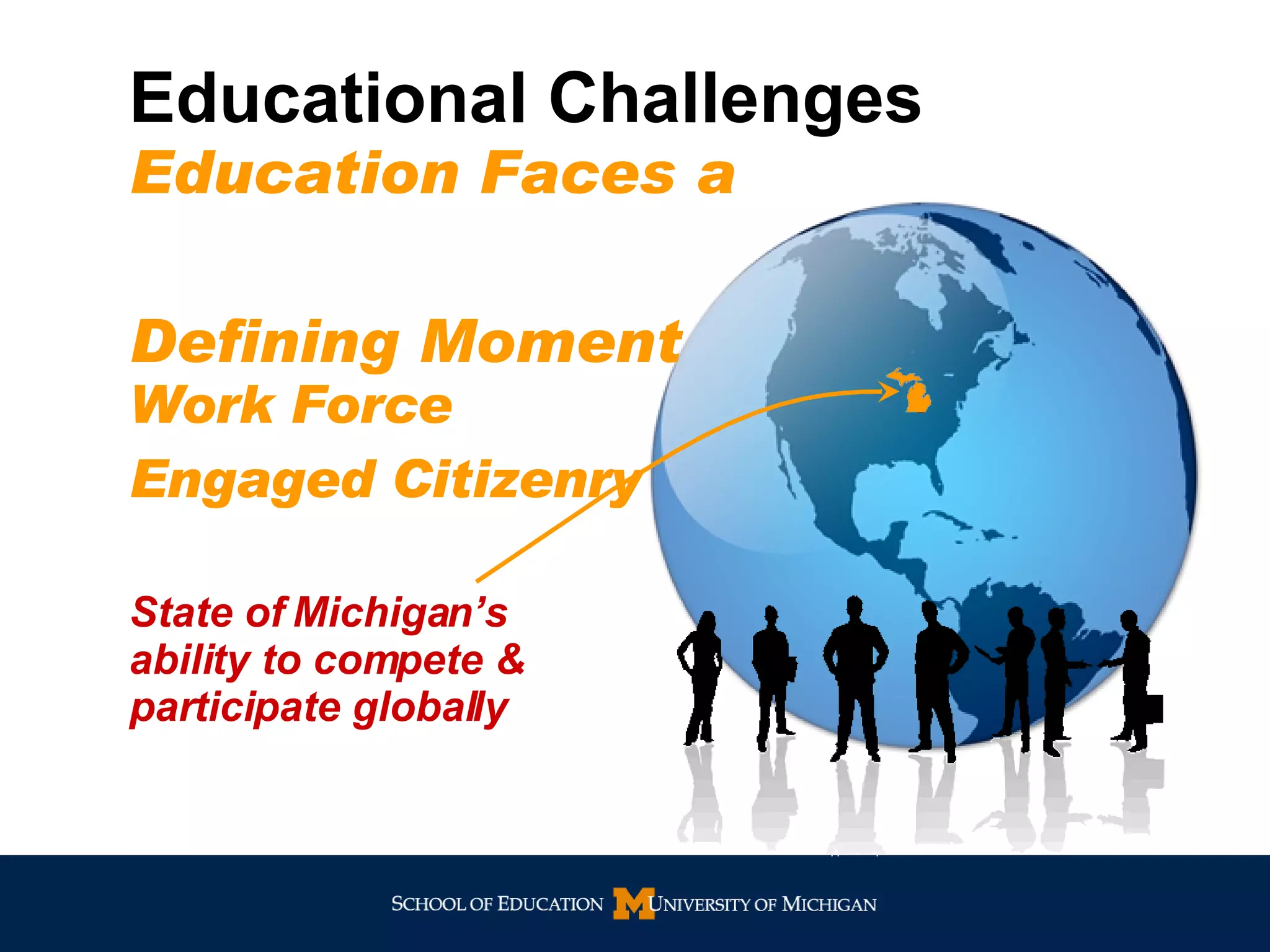 Educational Challenges

Education Faces a

Defining Moment

Work Force

Engaged Citizenry

State of Michigan's ability to compete & participate globally

SCHOOL OF EDUCATION M UNIVERSITY OF MICHIGAN